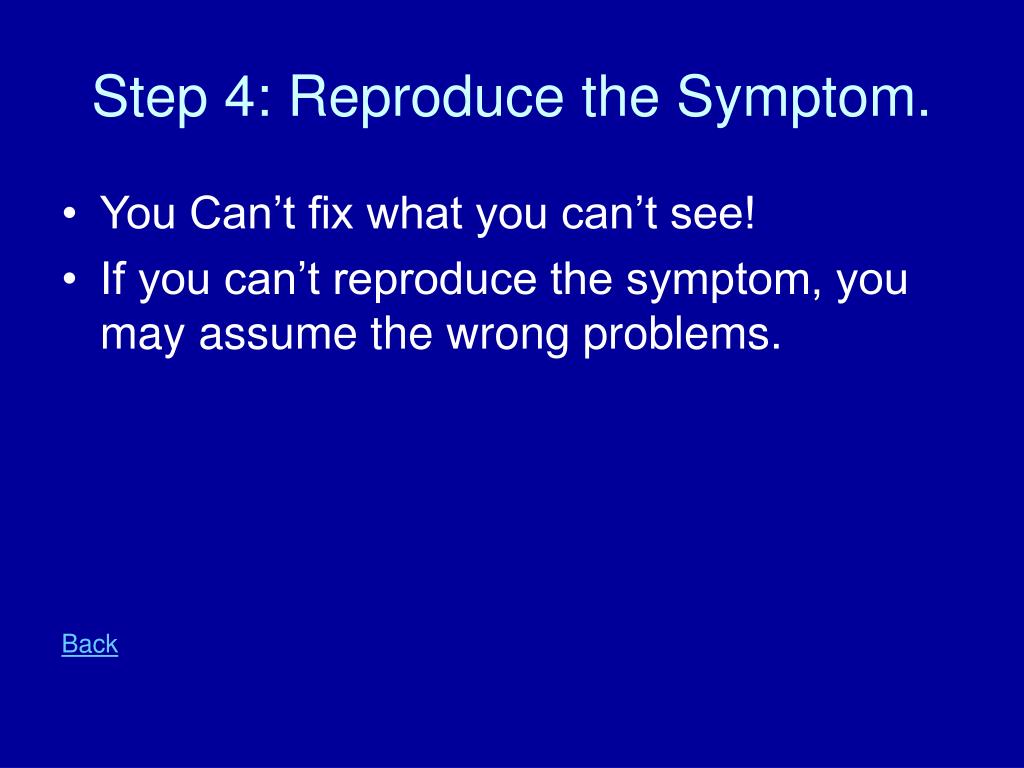 Step 4: Reproduce the Symptom.

• You Can’t fix what you can’t see!
• If you can’t reproduce the symptom, you may assume the wrong problems.

Back